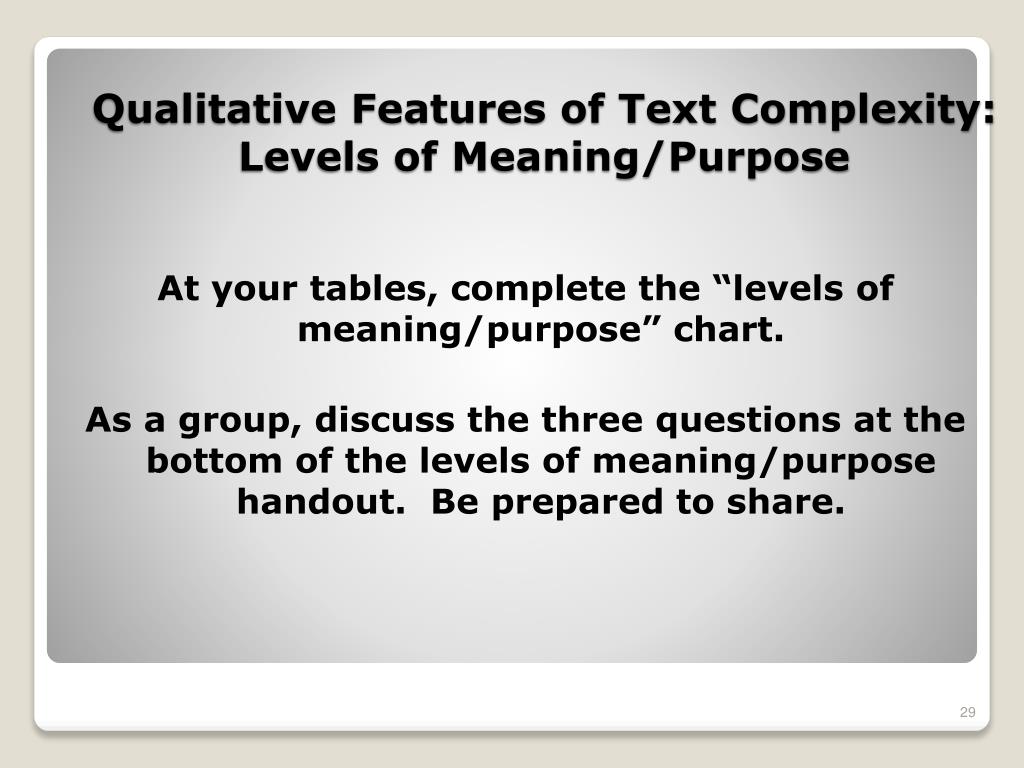 Qualitative Features of Text Complexity: Levels of Meaning/Purpose

At your tables, complete the “levels of meaning/purpose” chart.

As a group, discuss the three questions at the bottom of the levels of meaning/purpose handout.  Be prepared to share.

29